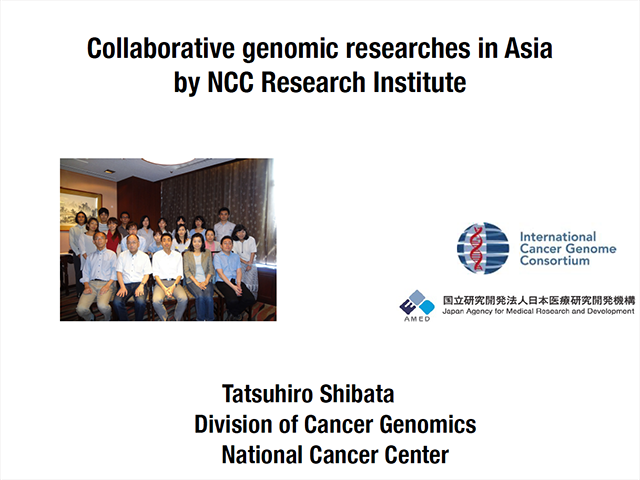 Collaborative genomic researches in Asia by NCC Research Institute

International Cancer Genome Consortium

AMED 国立研究開発法人日本医療研究開発機構 Japan Agency for Medical Research and Development

Tatsuhiro Shibata
Division of Cancer Genomics
National Cancer Center